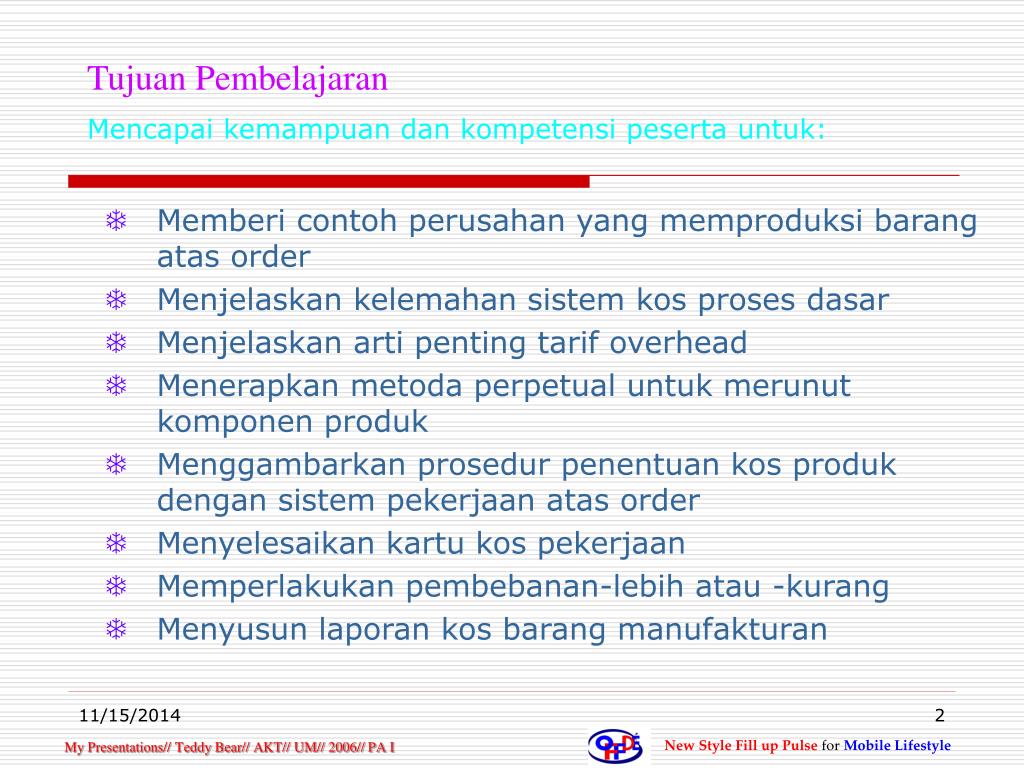 Tujuan Pembelajaran

Mencapai kemampuan dan kompetensi peserta untuk:

❄ Memberi contoh perusahan yang memproduksi barang atas order
❄ Menjelaskan kelemahan sistem kos proses dasar
❄ Menjelaskan arti penting tarif overhead
❄ Menerapkan metoda perpetual untuk merunut komponen produk
❄ Menggambarkan prosedur penentuan kos produk dengan sistem pekerjaan atas order
❄ Menyelesaikan kartu kos pekerjaan
❄ Memperlakukan pembebanan-lebih atau -kurang
❄ Menyusun laporan kos barang manufakturan

11/15/2014

2

My Presentations// Teddy Bear// AKT// UM// 2006// PA I

OHDE

New Style Fill up Pulse for Mobile Lifestyle